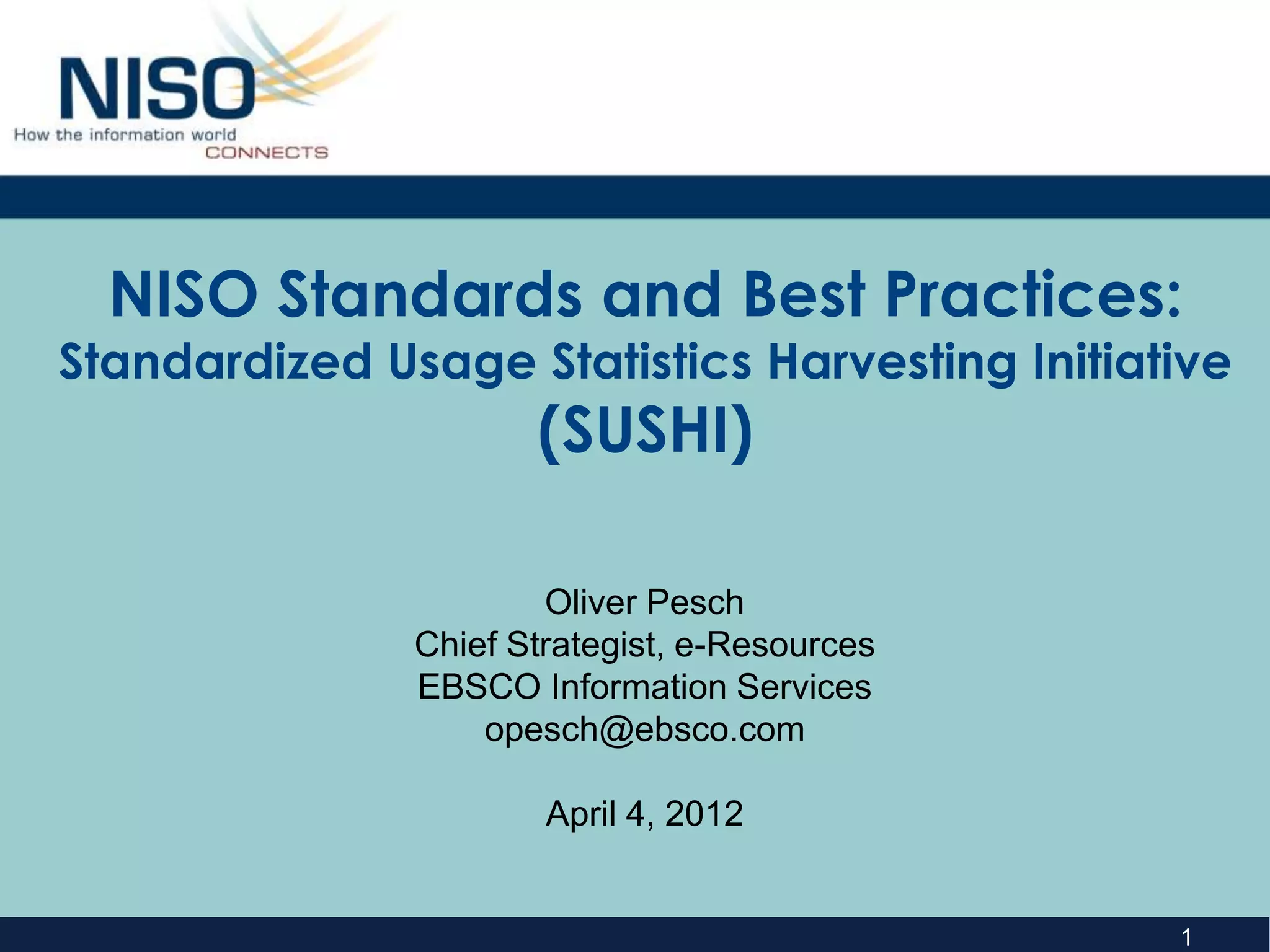 NISO
How the information world
CONNECTS

NISO Standards and Best Practices:
Standardized Usage Statistics Harvesting Initiative
(SUSHI)

Oliver Pesch
Chief Strategist, e-Resources
EBSCO Information Services
opesch@ebsco.com

April 4, 2012

1